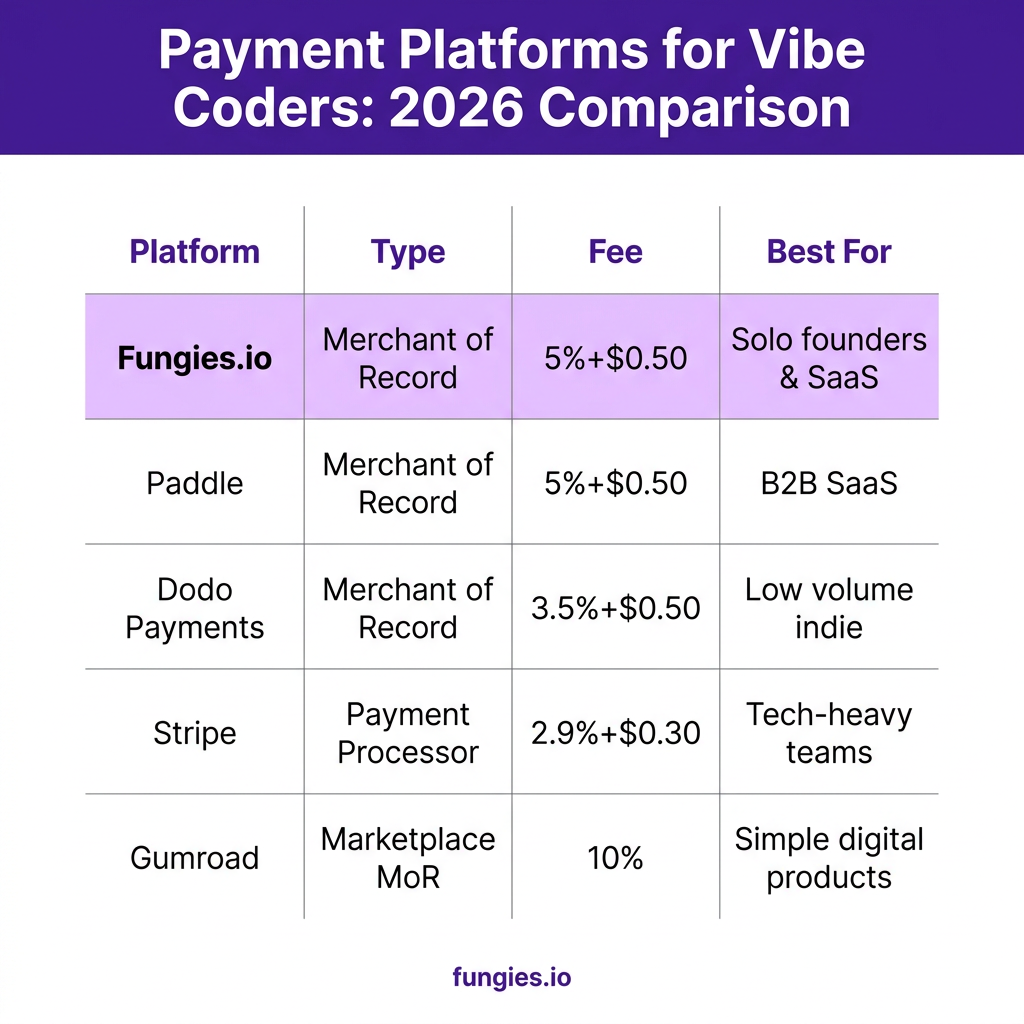 Payment Platforms for Vibe Coders: 2026 Comparison

| Platform | Type | Fee | Best For |
|---|---|---|---|
| Fungies.io | Merchant of Record | 5%+\$0.50 | Solo founders & SaaS |
| Paddle | Merchant of Record | 5%+\$0.50 | B2B SaaS |
| Dodo Payments | Merchant of Record | 3.5%+\$0.50 | Low volume indie |
| Stripe | Payment Processor | 2.9%+\$0.30 | Tech-heavy teams |
| Gumroad | Marketplace MoR | 10% | Simple digital products |

fungies.io